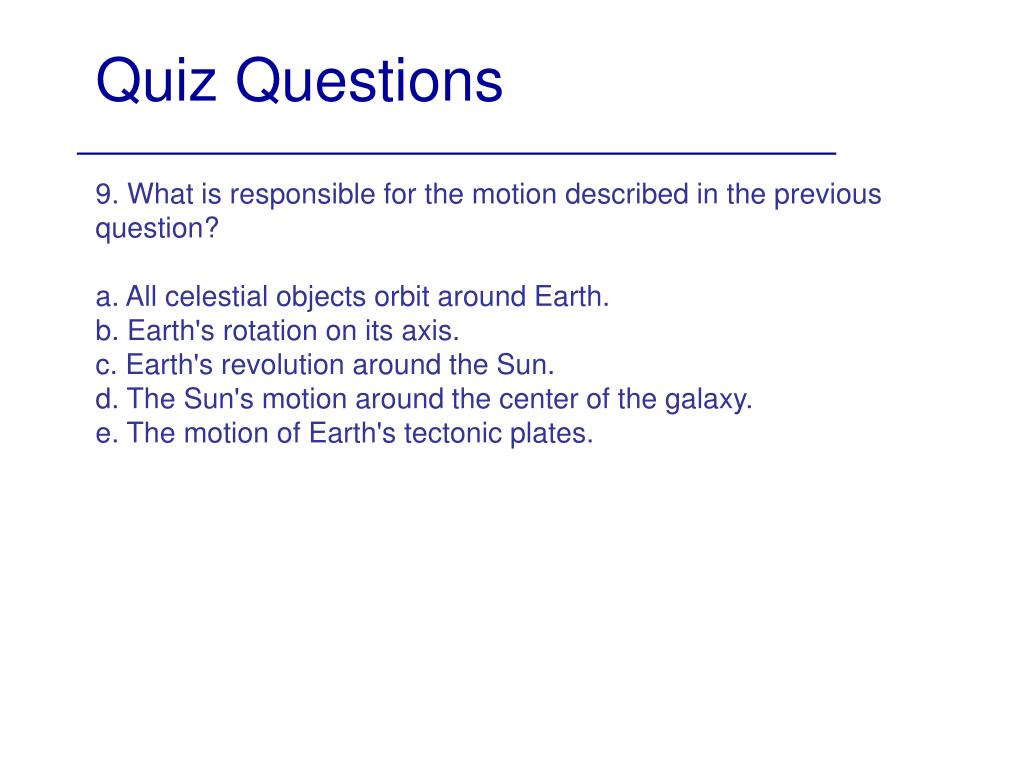 Quiz Questions

9. What is responsible for the motion described in the previous question?

a. All celestial objects orbit around Earth.
b. Earth's rotation on its axis.
c. Earth's revolution around the Sun.
d. The Sun's motion around the center of the galaxy.
e. The motion of Earth's tectonic plates.